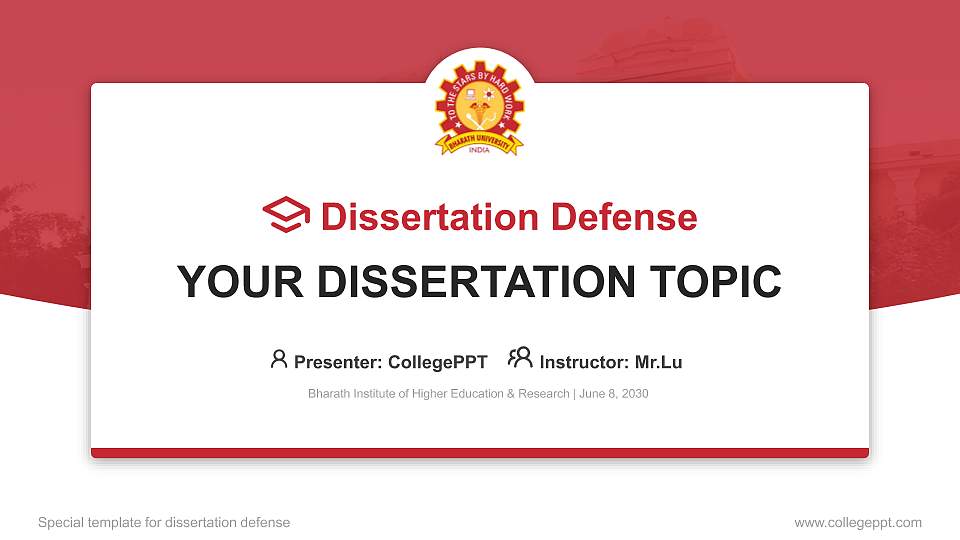 TO THE STARS BY HARD WORK
BHARATH UNIVERSITY
INDIA

Dissertation Defense

YOUR DISSERTATION TOPIC

Presenter: CollegePPT Instructor: Mr.Lu

Bharath Institute of Higher Education & Research | June 8, 2030

Special template for dissertation defense

www.collegeppt.com